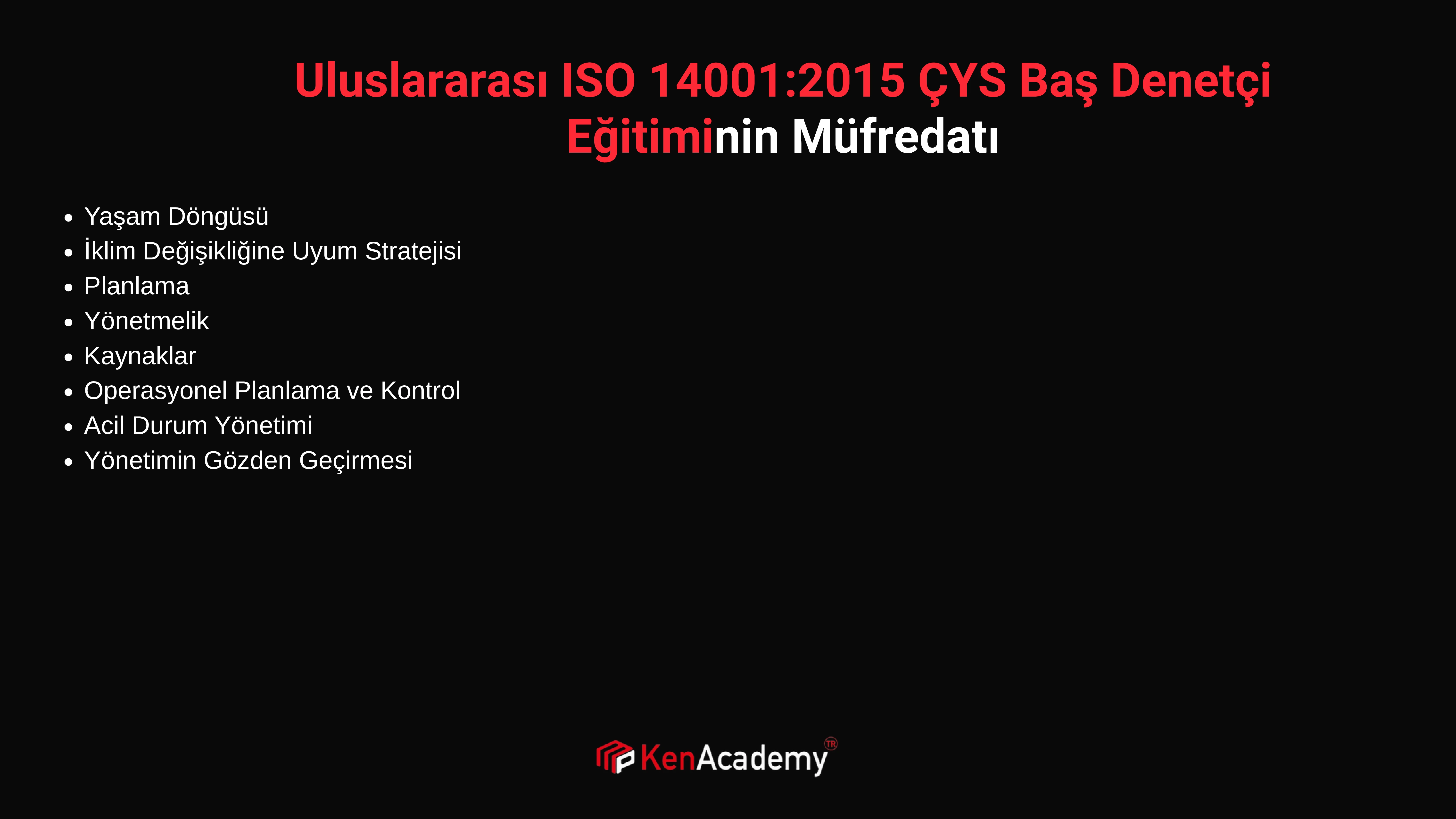 Uluslararası ISO 14001:2015 ÇYS Baş Denetçi Eğitiminin Müfredatı

- Yaşam Döngüsü
- İklim Değişikliğine Uyum Stratejisi
- Planlama
- Yönetmelik
- Kaynaklar
- Operasyonel Planlama ve Kontrol
- Acil Durum Yönetimi
- Yönetimin Gözden Geçirmesi

KenAcademy TR